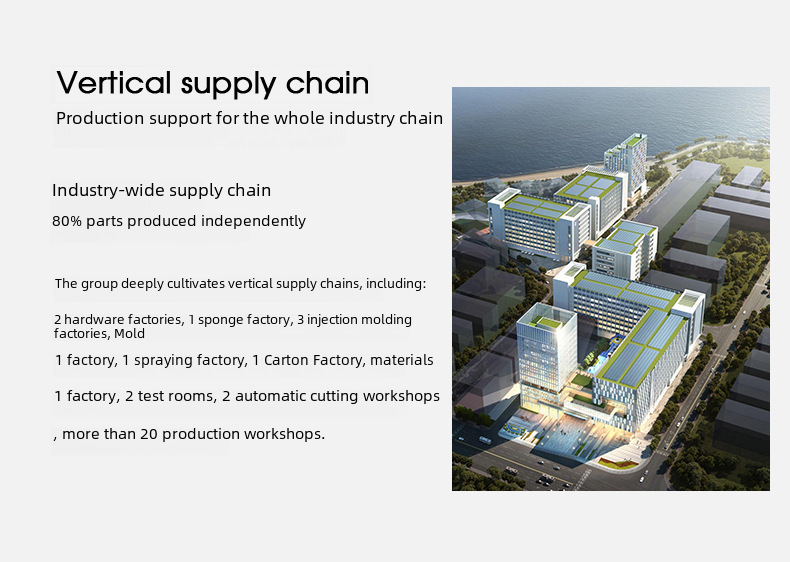 Vertical supply chain

Production support for the whole industry chain

Industry-wide supply chain

80% parts produced independently

The group deeply cultivates vertical supply chains, including:

2 hardware factories, 1 sponge factory, 3 injection molding factories, Mold

1 factory, 1 spraying factory, 1 Carton Factory, materials

1 factory, 2 test rooms, 2 automatic cutting workshops

, more than 20 production workshops.